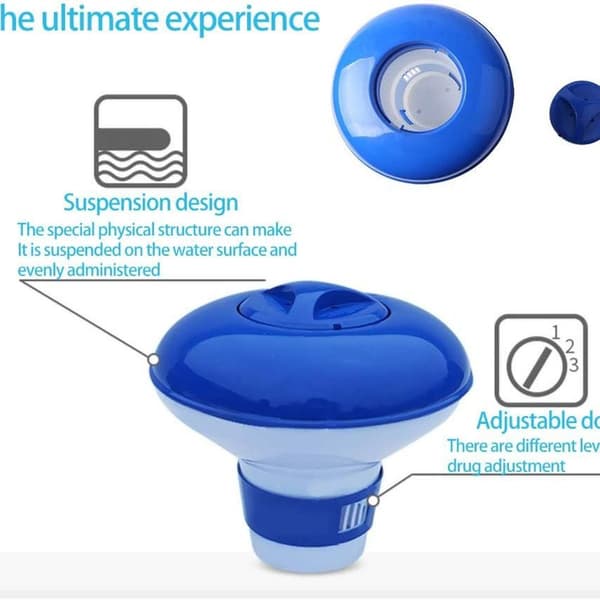 he ultimate experience

Suspension design

The special physical structure can make It is suspended on the water surface and evenly administered

1
2
3

Adjustable do

There are different lev
drug adjustment